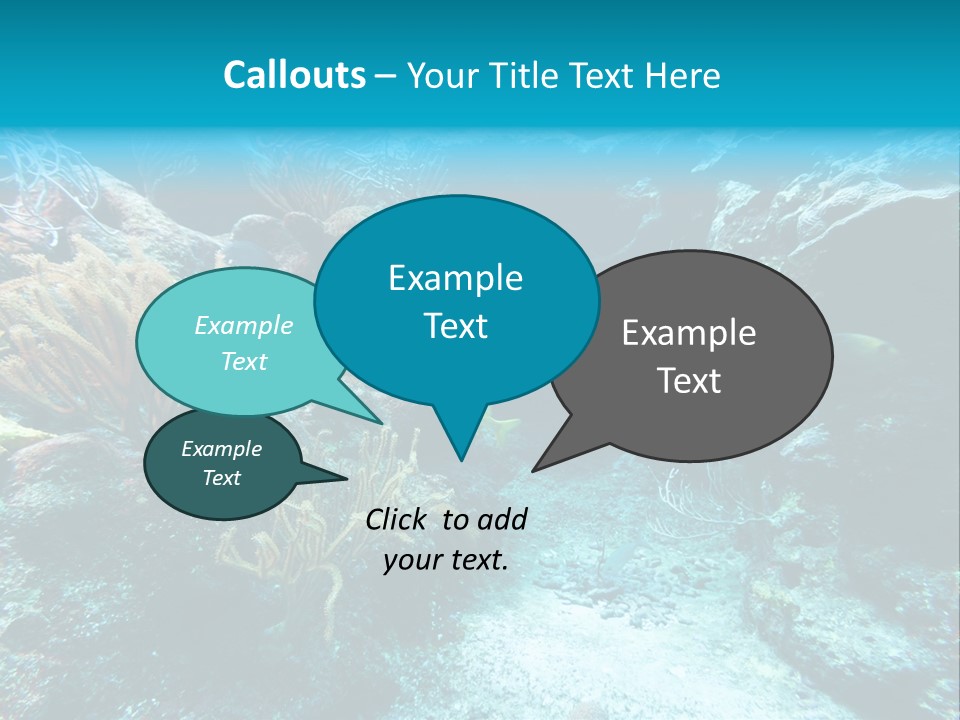 Callouts – Your Title Text Here

Example Text

Example Text

Example Text

Example Text

Click to add your text.